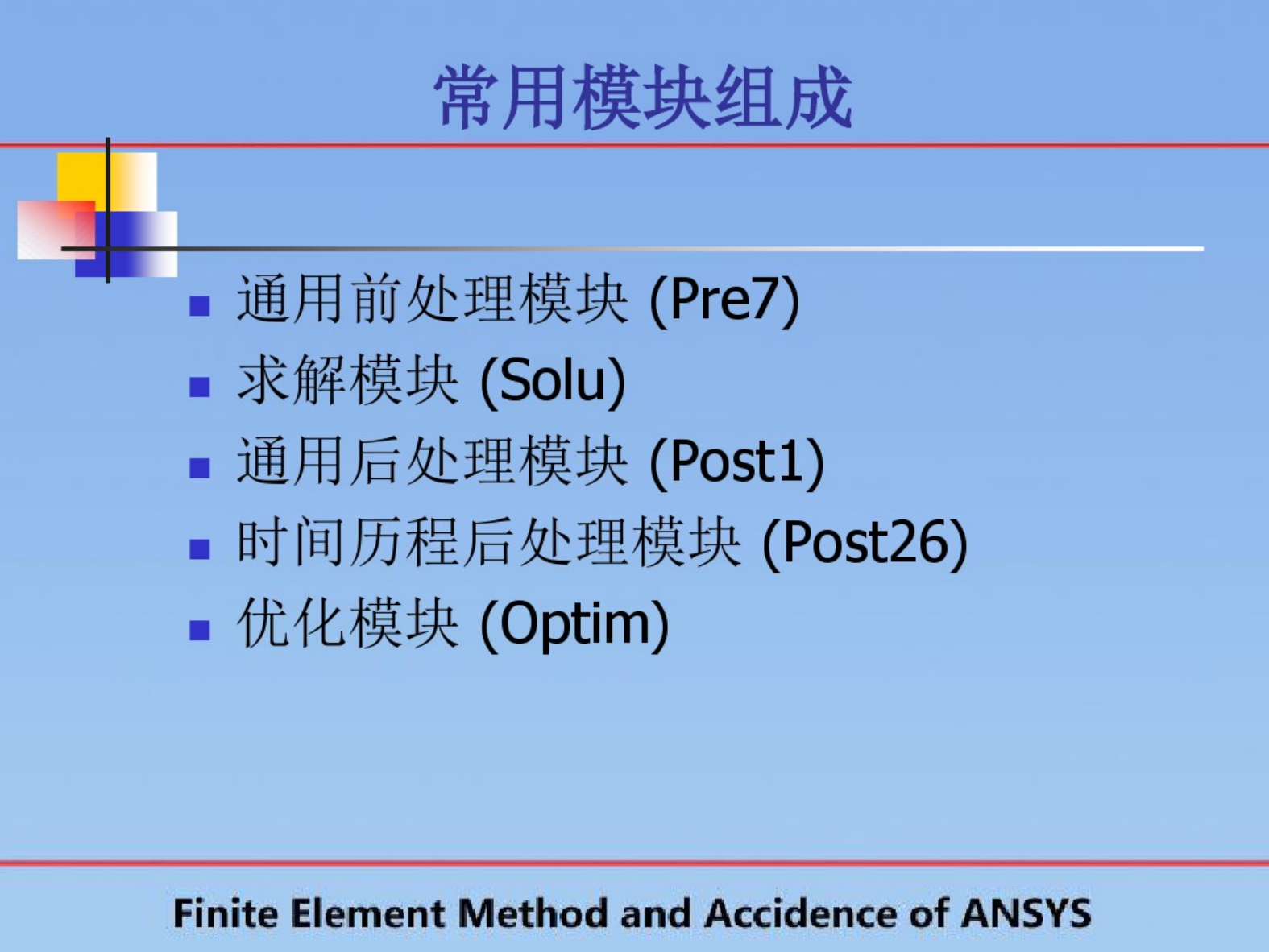 常用模块组成

- 通用前处理模块 (Pre7)
- 求解模块 (Solu)
- 通用后处理模块 (Post1)
- 时间历程后处理模块 (Post26)
- 优化模块 (Optim)

Finite Element Method and Accidence of ANSYS